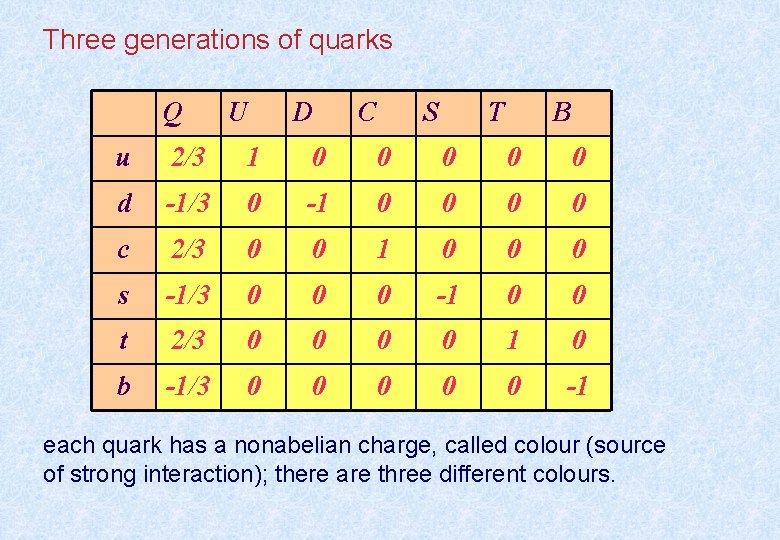 Three generations of quarks

|  | Q | U | D | C | S | T | B |
|---|---|---|---|---|---|---|---|
| u | 2/3 | 1 | 0 | 0 | 0 | 0 | 0 |
| d | -1/3 | 0 | -1 | 0 | 0 | 0 | 0 |
| c | 2/3 | 0 | 0 | 1 | 0 | 0 | 0 |
| s | -1/3 | 0 | 0 | 0 | -1 | 0 | 0 |
| t | 2/3 | 0 | 0 | 0 | 0 | 1 | 0 |
| b | -1/3 | 0 | 0 | 0 | 0 | 0 | -1 |

each quark has a nonabelian charge, called colour (source of strong interaction); there are three different colours.